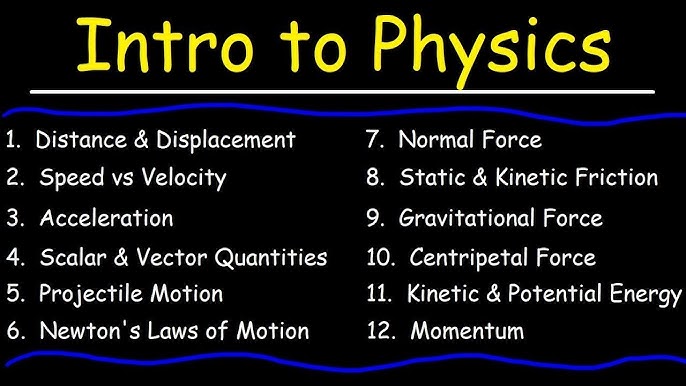 Intro to Physics

1. Distance & Displacement
2. Speed vs Velocity
3. Acceleration
4. Scalar & Vector Quantities
5. Projectile Motion
6. Newton's Laws of Motion

7. Normal Force
8. Static & Kinetic Friction
9. Gravitational Force
10. Centripetal Force
11. Kinetic & Potential Energy
12. Momentum